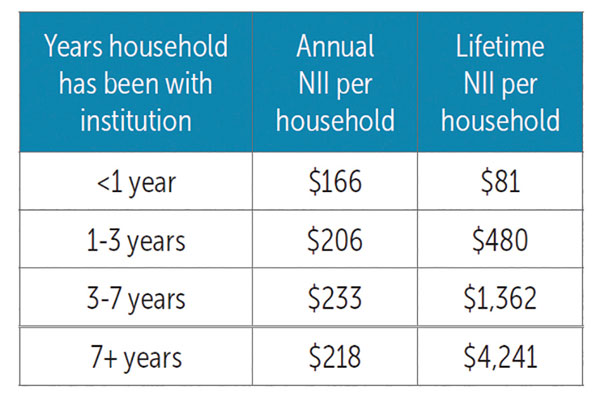 | Years household has been with institution | Annual NII per household | Lifetime NII per household |
|---|---|---|
| <1 year | \$166 | \$81 |
| 1-3 years | \$206 | \$480 |
| 3-7 years | \$233 | \$1,362 |
| 7+ years | \$218 | \$4,241 |